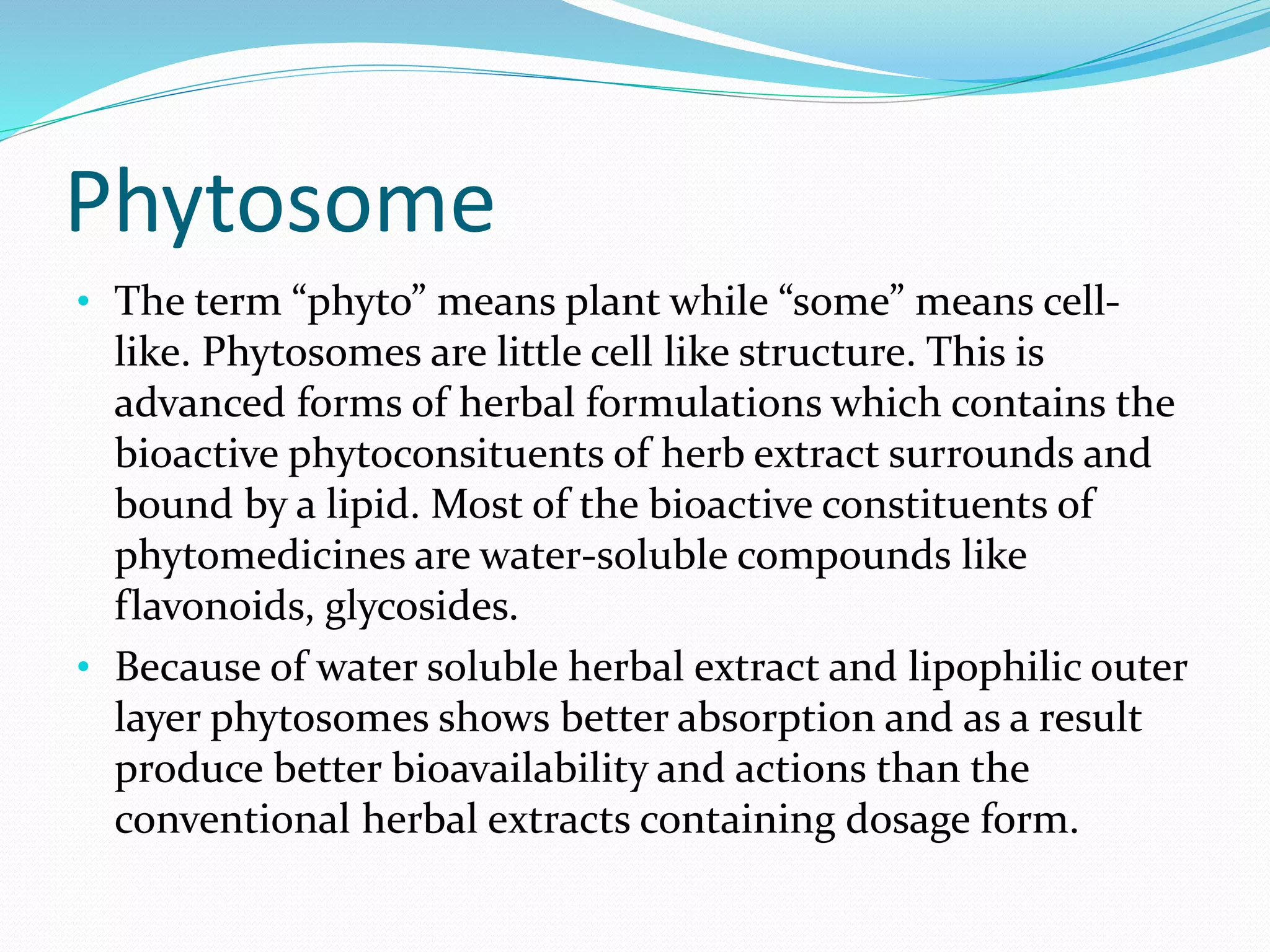 Phytosome

• The term “phyto” means plant while “some” means cell-like. Phytosomes are little cell like structure. This is advanced forms of herbal formulations which contains the bioactive phytoconsituents of herb extract surrounds and bound by a lipid. Most of the bioactive constituents of phytomedicines are water-soluble compounds like flavonoids, glycosides.

• Because of water soluble herbal extract and lipophilic outer layer phytosomes shows better absorption and as a result produce better bioavailability and actions than the conventional herbal extracts containing dosage form.